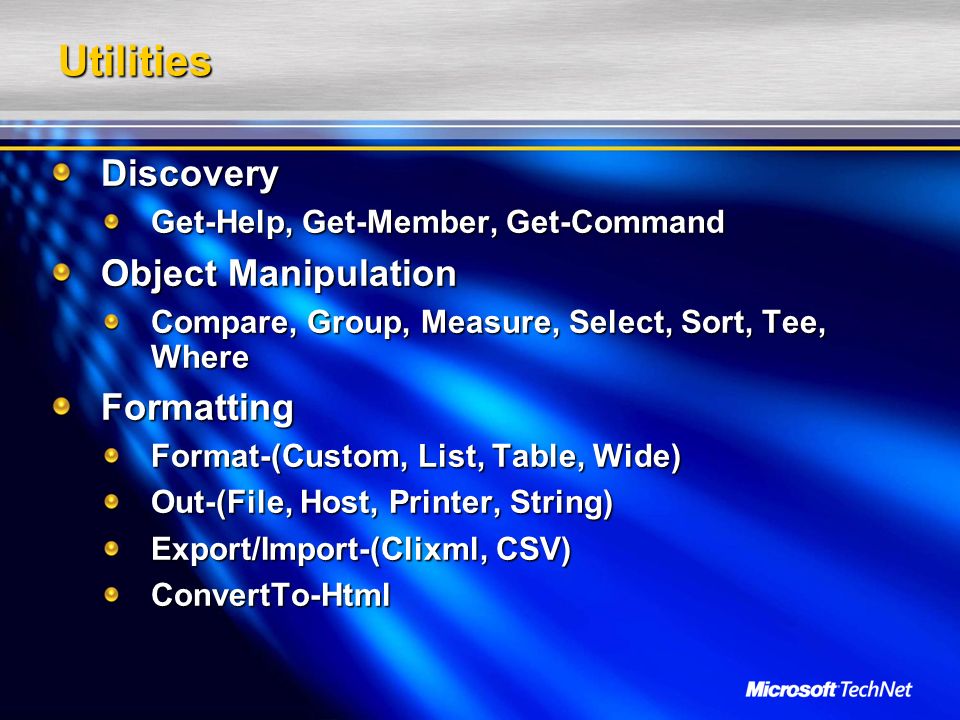 Utilities

Discovery

Get-Help, Get-Member, Get-Command

Object Manipulation

Compare, Group, Measure, Select, Sort, Tee, Where

Formatting

Format-(Custom, List, Table, Wide)

Out-(File, Host, Printer, String)

Export/Import-(Clixml, CSV)

ConvertTo-Html

Microsoft TechNet